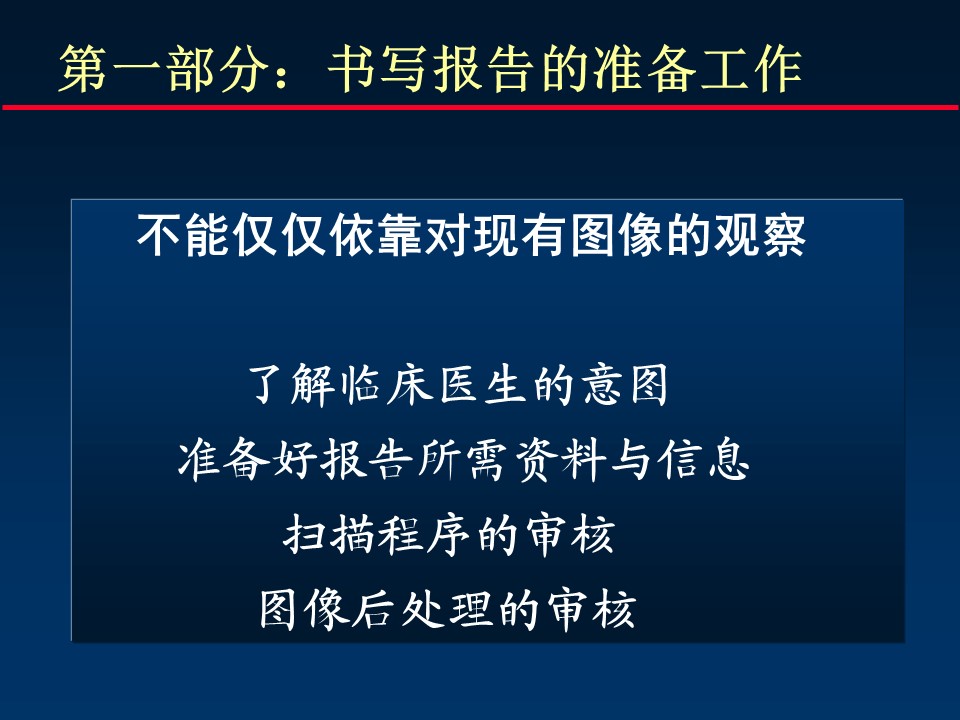 第一部分：书写报告的准备工作

不能仅仅依靠对现有图像的观察

了解临床医生的意图

准备好报告所需资料与信息

扫描程序的审核

图像后处理的审核